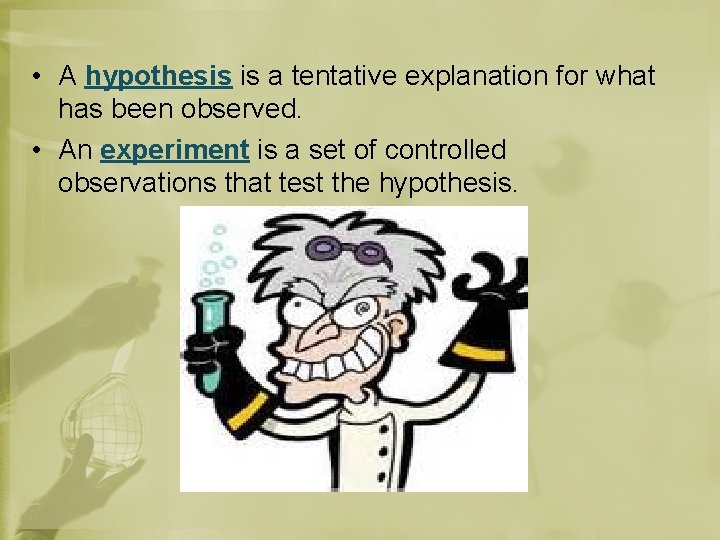 • A hypothesis is a tentative explanation for what has been observed.

• An experiment is a set of controlled observations that test the hypothesis.